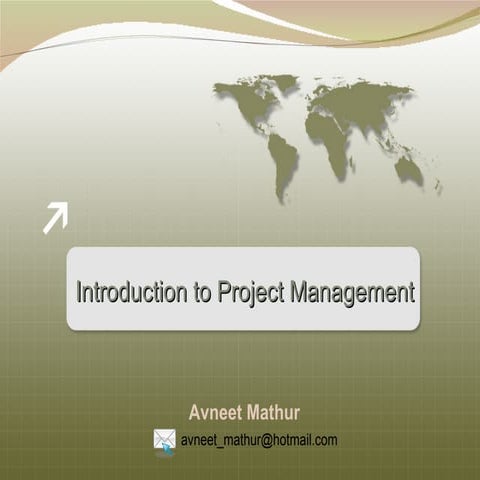 Introduction to Project Management

Avneet Mathur

avneet_mathur@hotmail.com